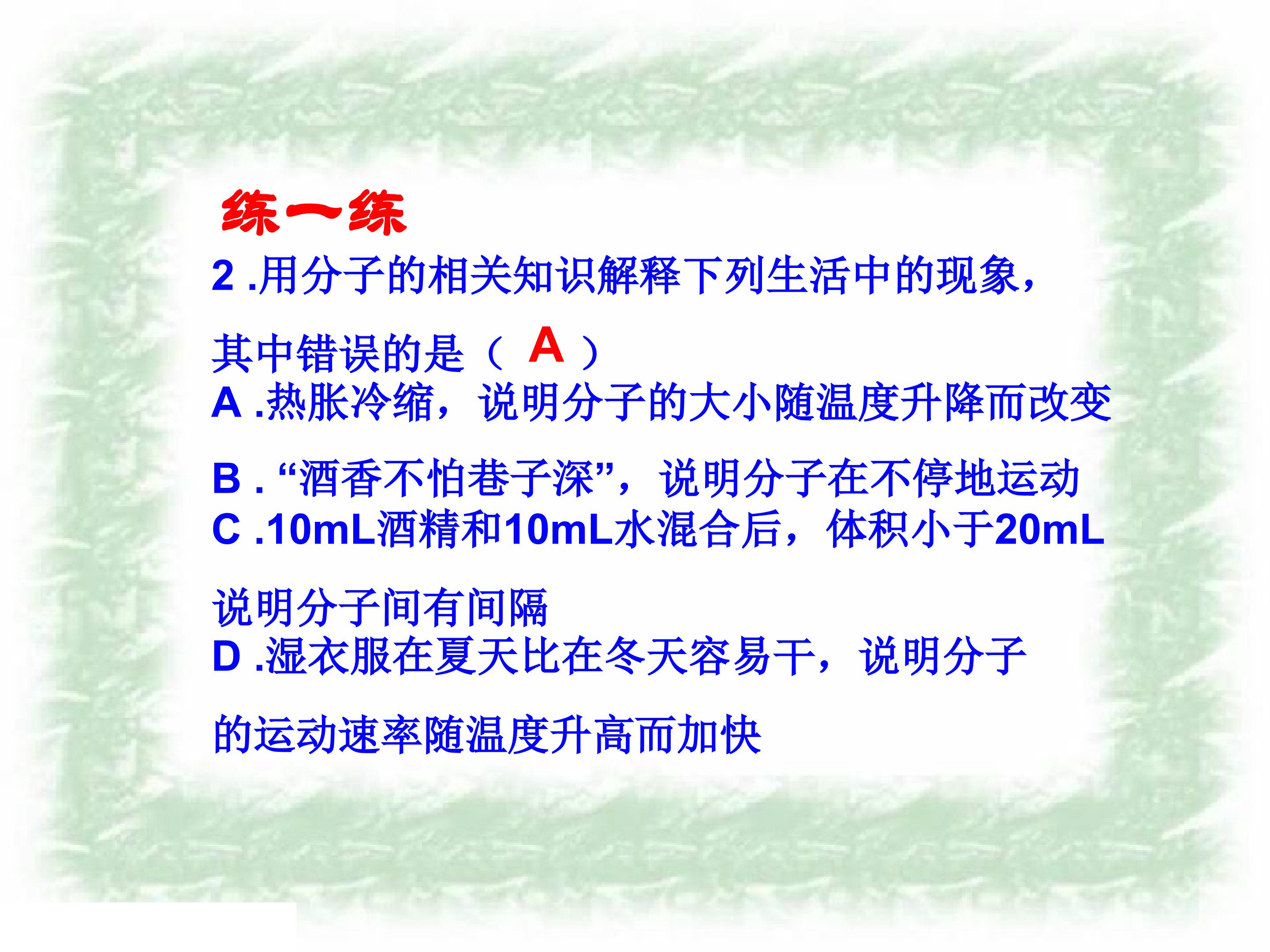 练一练

2 .用分子的相关知识解释下列生活中的现象，其中错误的是（ A ）

A .热胀冷缩，说明分子的大小随温度升降而改变

B . “酒香不怕巷子深”，说明分子在不停地运动

C .10mL酒精和10mL水混合后，体积小于20mL说明分子间有间隔

D .湿衣服在夏天比在冬天容易干，说明分子的运动速率随温度升高而加快